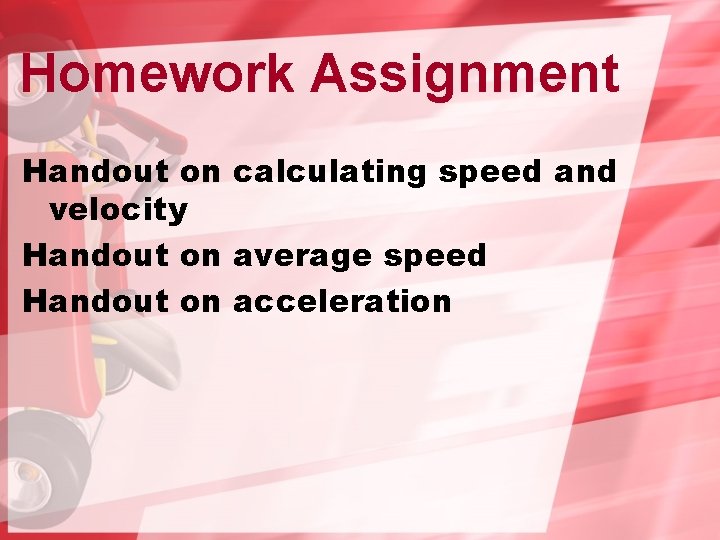 Homework Assignment

Handout on calculating speed and velocity

Handout on average speed

Handout on acceleration